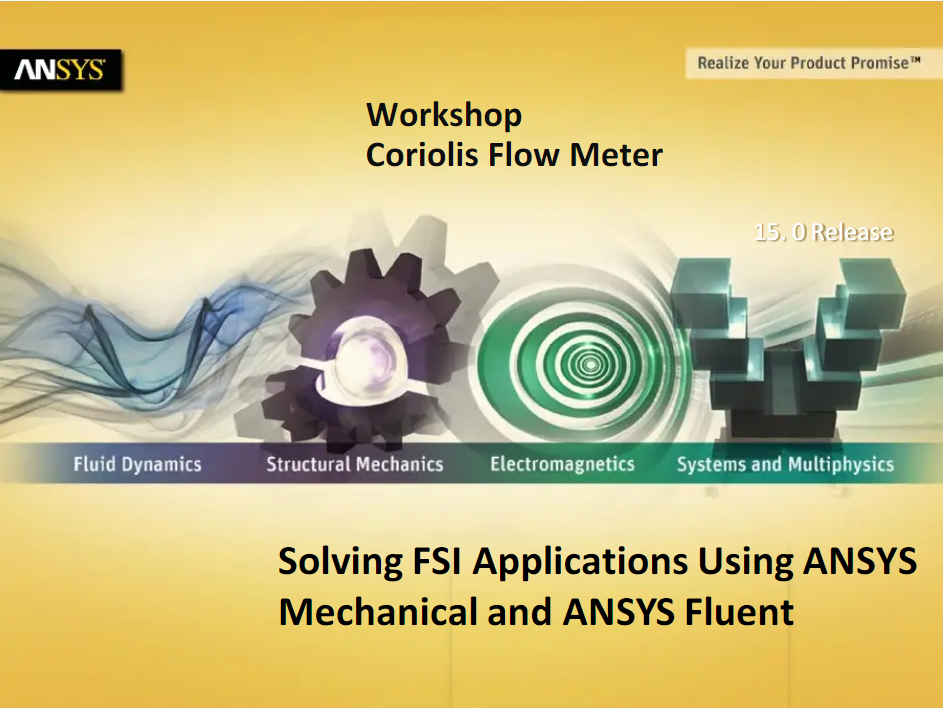 ANSYS

Realize Your Product Promise™

Workshop
Coriolis Flow Meter

15. 0 Release

Fluid Dynamics

Structural Mechanics

Electromagnetics

Systems and Multiphysics

Solving FSI Applications Using ANSYS Mechanical and ANSYS Fluent